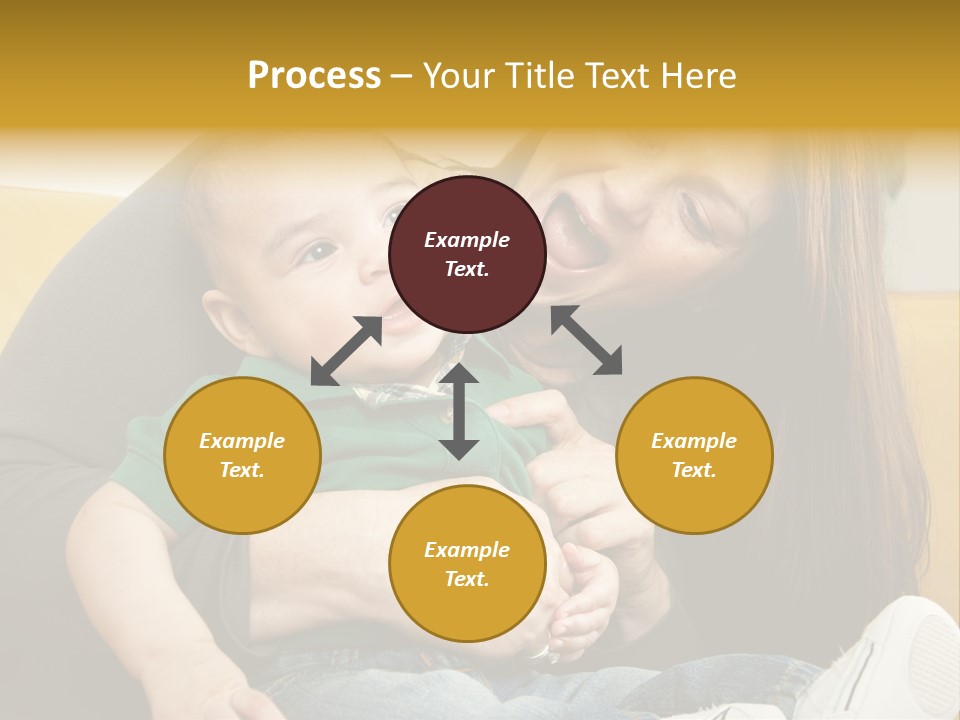 Process – Your Title Text Here

Example Text.

Example Text.

Example Text.

Example Text.